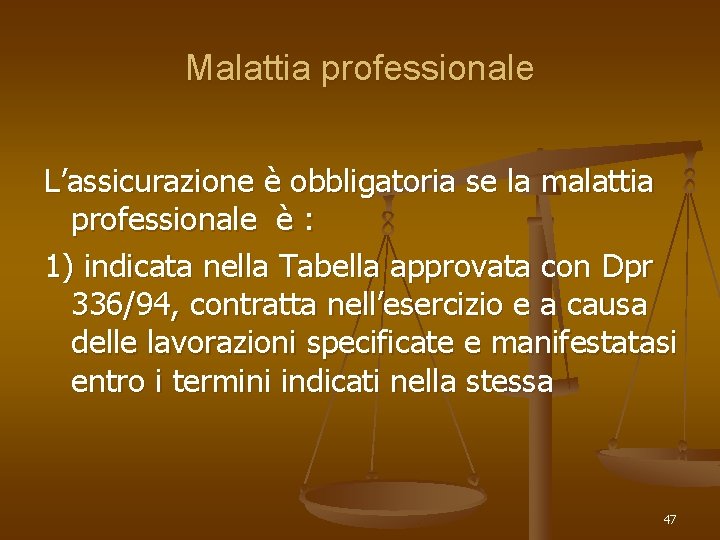 Malattia professionale

L’assicurazione è obbligatoria se la malattia professionale è :

1) indicata nella Tabella approvata con Dpr 336/94, contratta nell’esercizio e a causa delle lavorazioni specificate e manifestatasi entro i termini indicati nella stessa

47